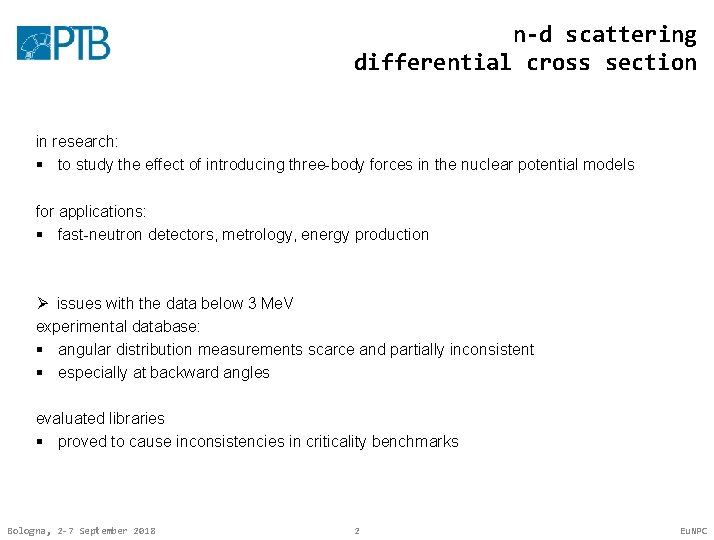 PTB

n-d scattering
differential cross section

in research:
▪ to study the effect of introducing three-body forces in the nuclear potential models

for applications:
▪ fast-neutron detectors, metrology, energy production

➢ issues with the data below 3 MeV
experimental database:
▪ angular distribution measurements scarce and partially inconsistent
▪ especially at backward angles

evaluated libraries
▪ proved to cause inconsistencies in criticality benchmarks

Bologna, 2-7 September 2018
2
EuNPC